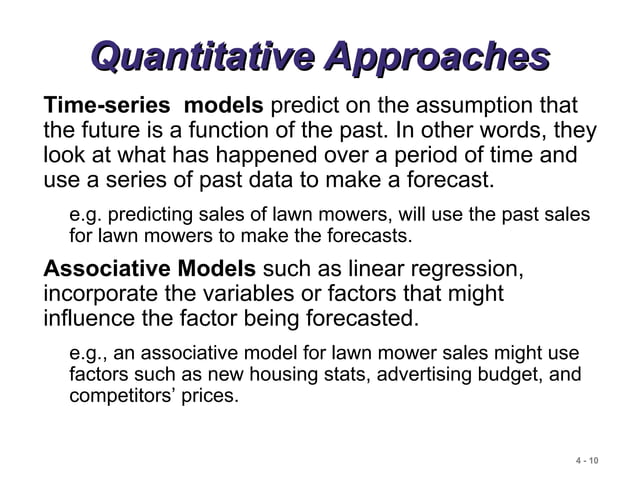 Quantitative Approaches

Time-series models predict on the assumption that the future is a function of the past. In other words, they look at what has happened over a period of time and use a series of past data to make a forecast.

e.g. predicting sales of lawn mowers, will use the past sales for lawn mowers to make the forecasts.

Associative Models such as linear regression, incorporate the variables or factors that might influence the factor being forecasted.

e.g., an associative model for lawn mower sales might use factors such as new housing stats, advertising budget, and competitors' prices.

4 - 10